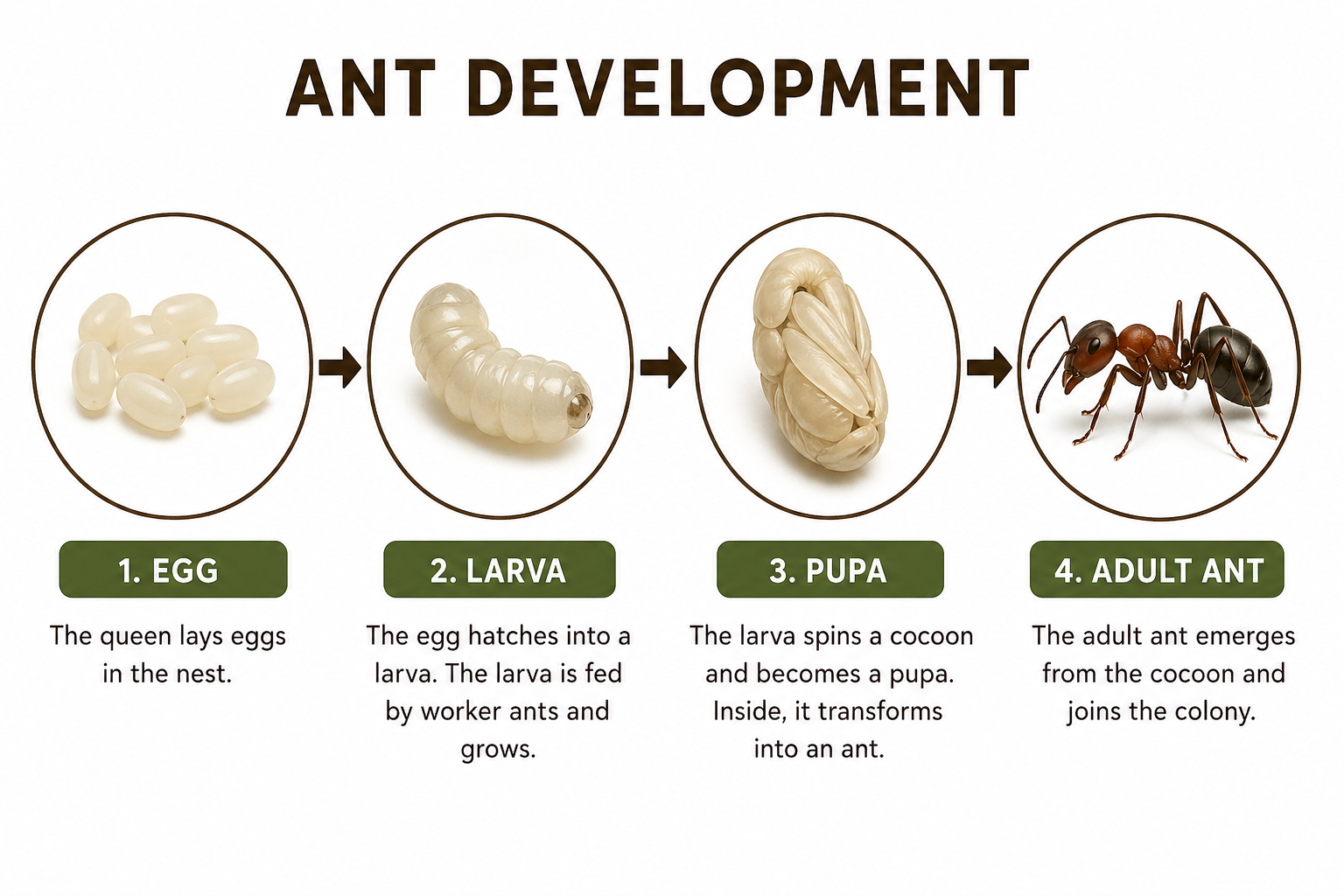 ANT DEVELOPMENT

1. EGG

The queen lays eggs in the nest.

2. LARVA

The egg hatches into a larva. The larva is fed by worker ants and grows.

3. PUPA

The larva spins a cocoon and becomes a pupa. Inside, it transforms into an ant.

4. ADULT ANT

The adult ant emerges from the cocoon and joins the colony.